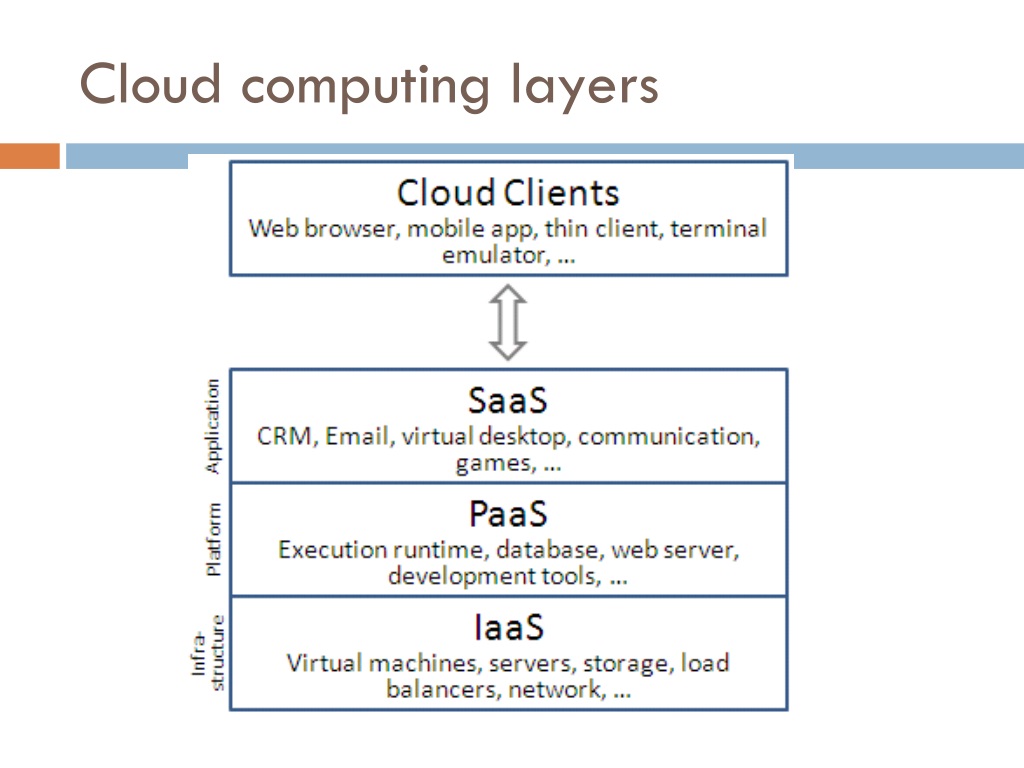 Cloud computing layers

Cloud Clients
Web browser, mobile app, thin client, terminal emulator, ...

Application
SaaS
CRM, Email, virtual desktop, communication, games, ...

Platform
PaaS
Execution runtime, database, web server, development tools, ...

Infra-structure
IaaS
Virtual machines, servers, storage, load balancers, network, ...